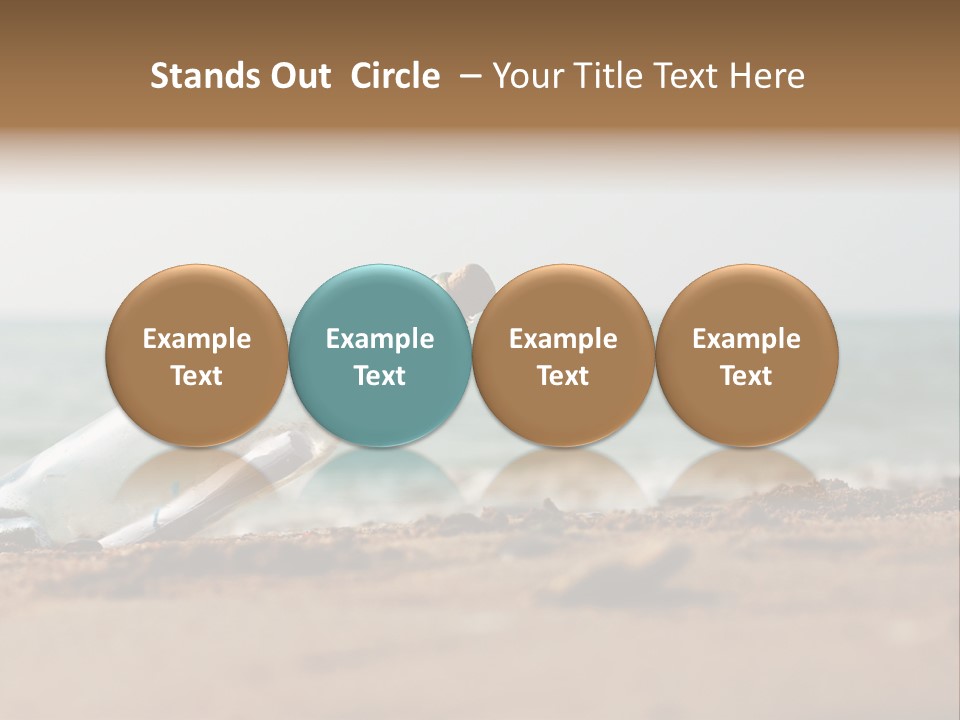 Stands Out Circle – Your Title Text Here

Example Text

Example Text

Example Text

Example Text